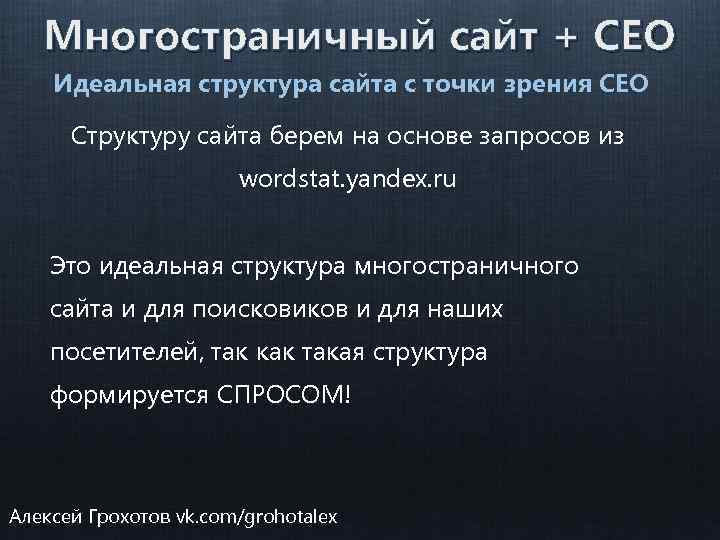 Многостраничный сайт + СЕО

Идеальная структура сайта с точки зрения СЕО

Структуру сайта берем на основе запросов из wordstat.yandex.ru

Это идеальная структура многостраничного сайта и для поисковиков и для наших посетителей, так как такая структура формируется СПРОСОМ!

Алексей Грохотов vk.com/grohotalex